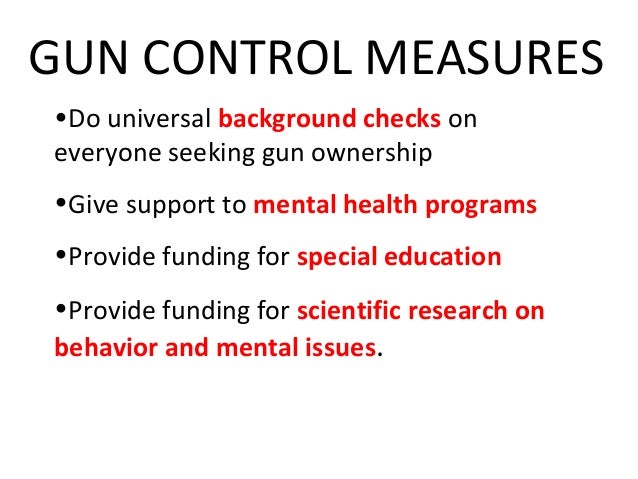 GUN CONTROL MEASURES

•Do universal background checks on everyone seeking gun ownership

•Give support to mental health programs

•Provide funding for special education

•Provide funding for scientific research on behavior and mental issues.